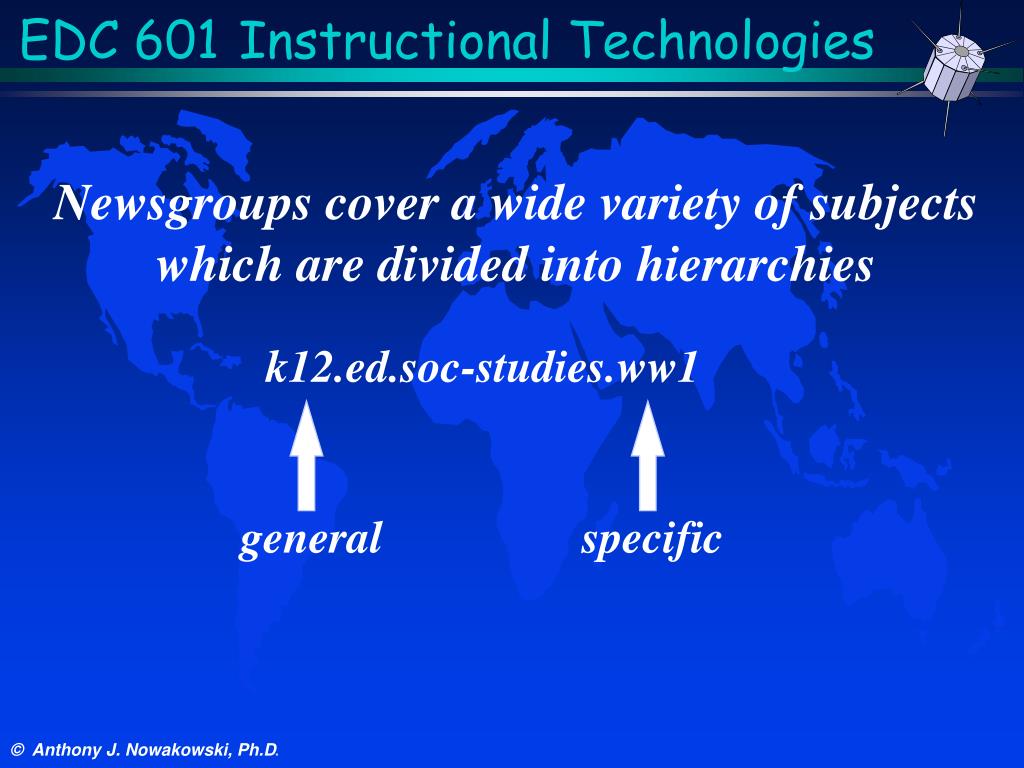 EDC 601 Instructional Technologies

Newsgroups cover a wide variety of subjects which are divided into hierarchies

k12.ed.soc-studies.ww1

general

specific

© Anthony J. Nowakowski, Ph.D.